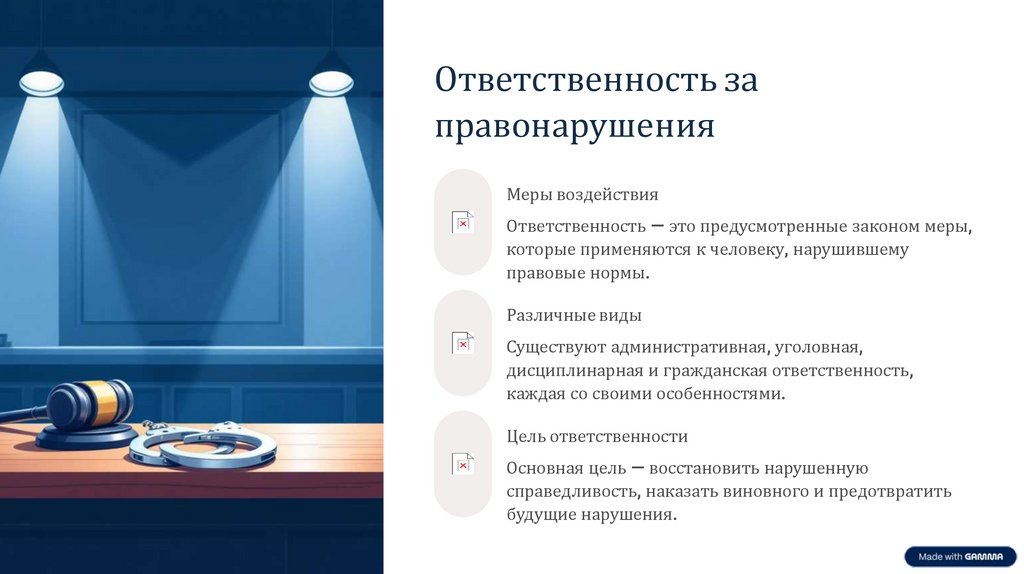 Ответственность за правонарушения

Меры воздействия

Ответственность — это предусмотренные законом меры, которые применяются к человеку, нарушившему правовые нормы.

Различные виды

Существуют административная, уголовная, дисциплинарная и гражданская ответственность, каждая со своими особенностями.

Цель ответственности

Основная цель — восстановить нарушенную справедливость, наказать виновного и предотвратить будущие нарушения.

Made with GAMMA